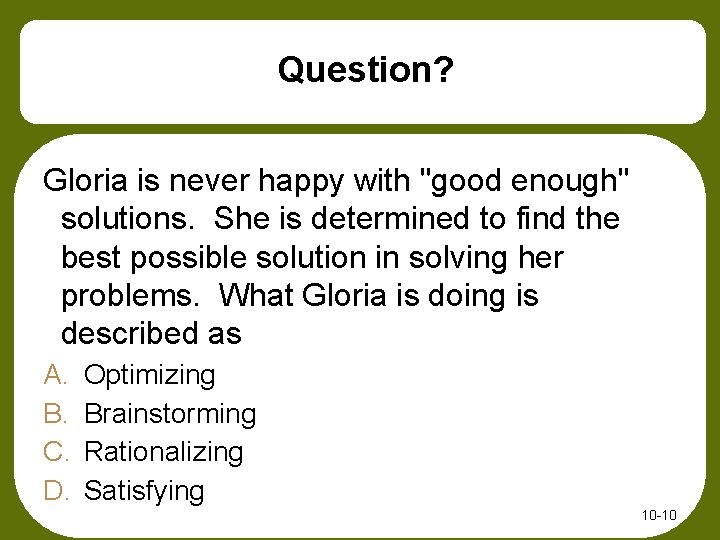 Question?

Gloria is never happy with "good enough" solutions. She is determined to find the best possible solution in solving her problems. What Gloria is doing is described as

A. Optimizing
B. Brainstorming
C. Rationalizing
D. Satisfying

10-10